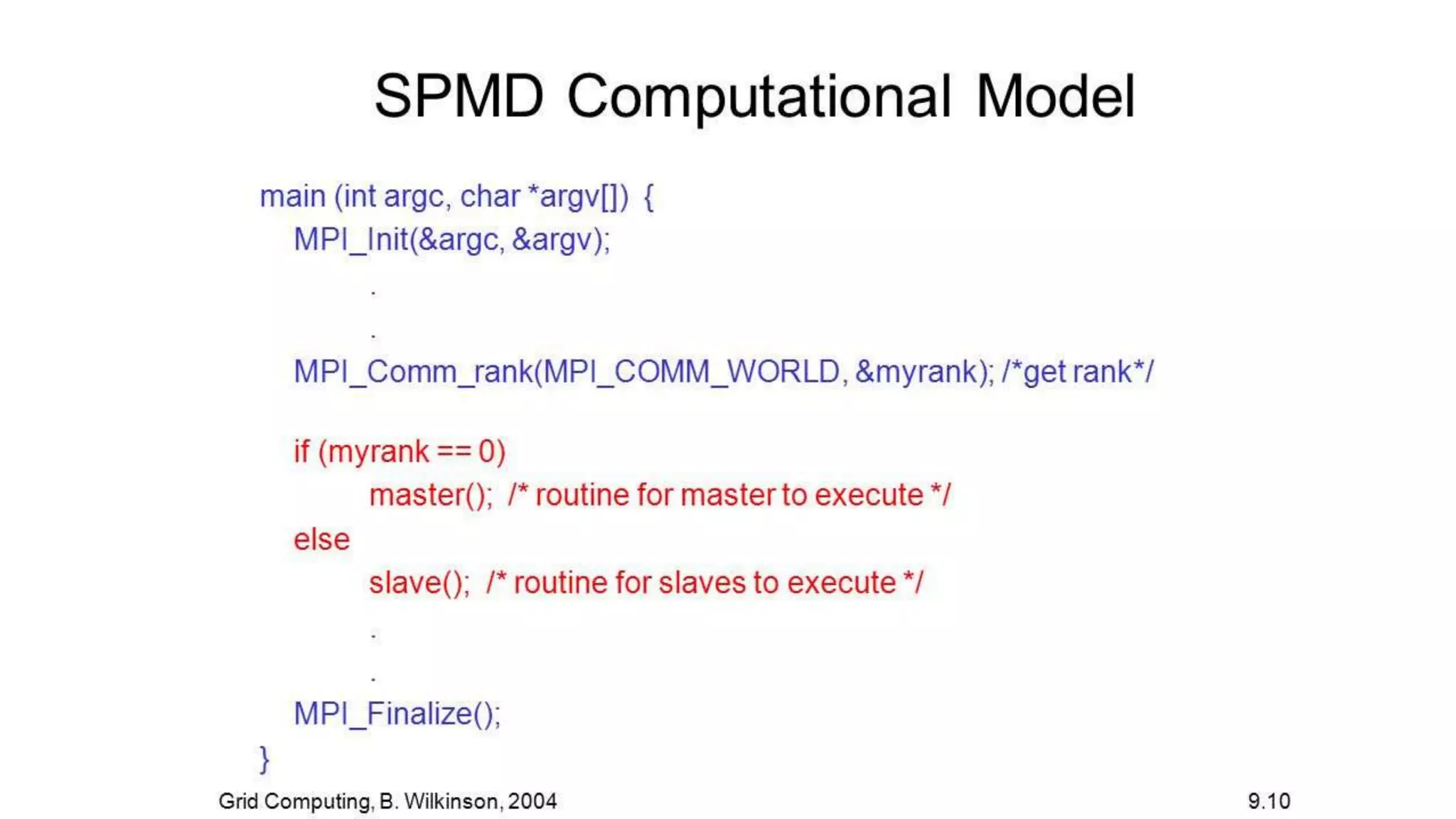 SPMD Computational Model

main (int argc, char *argv[]) {
MPI_Init(&argc, &argv);
.
.
MPI_Comm_rank(MPI_COMM_WORLD, &myrank); /*get rank*/

if (myrank == 0)
master(); /* routine for master to execute */
else
slave(); /* routine for slaves to execute */
.
.
MPI_Finalize();
}

Grid Computing, B. Wilkinson, 2004

9.10